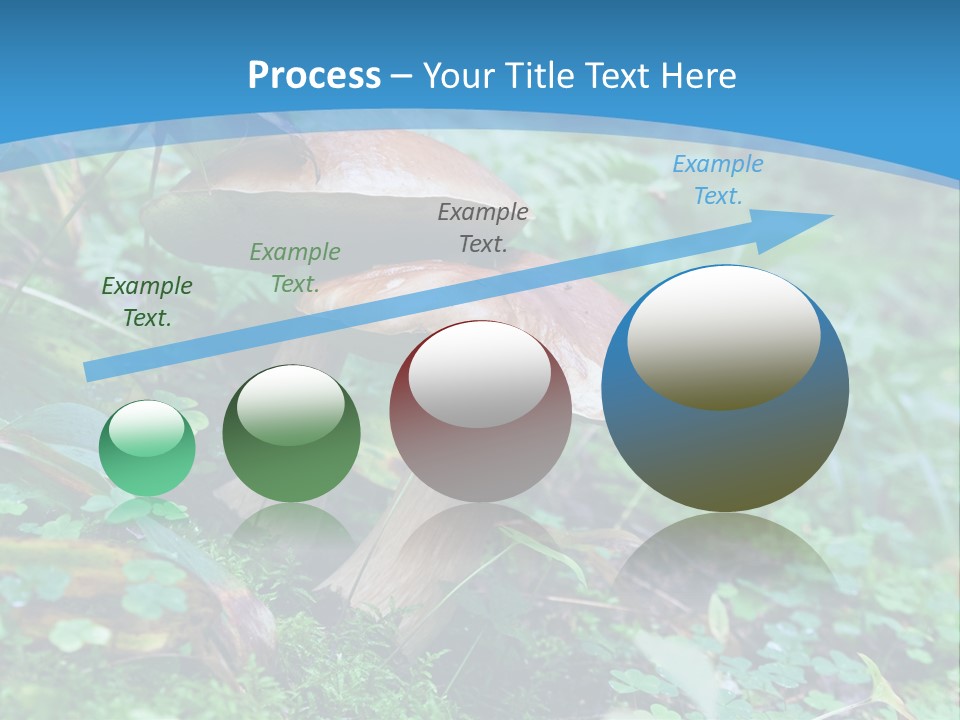 Process – Your Title Text Here

Example Text.

Example Text.

Example Text.

Example Text.